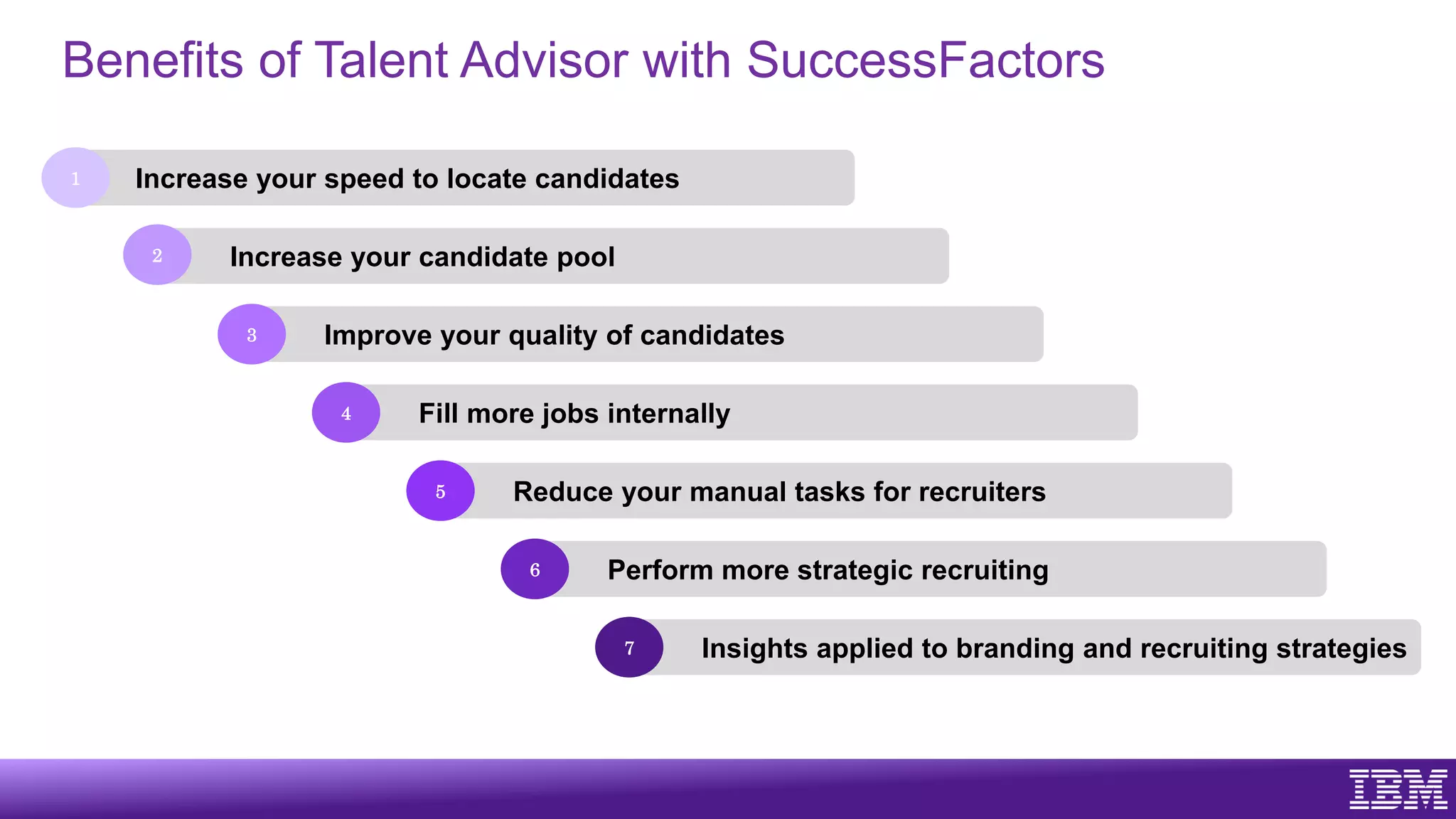 Benefits of Talent Advisor with SuccessFactors

1 Increase your speed to locate candidates

2 Increase your candidate pool

3 Improve your quality of candidates

4 Fill more jobs internally

5 Reduce your manual tasks for recruiters

6 Perform more strategic recruiting

7 Insights applied to branding and recruiting strategies

IBM